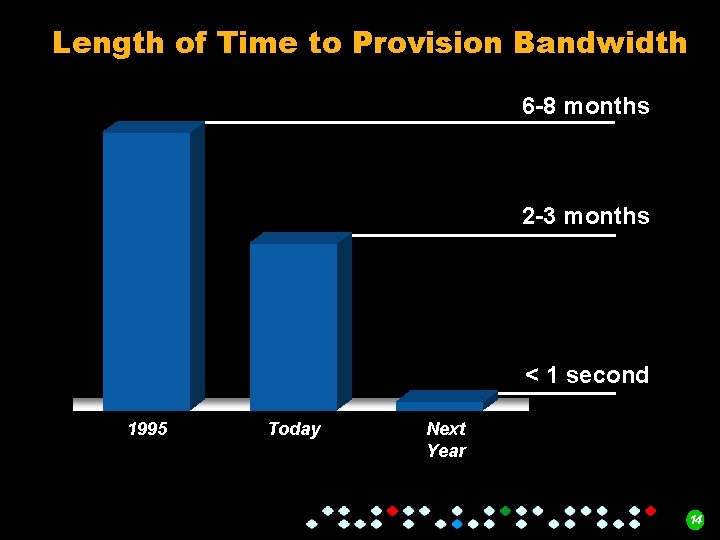 Length of Time to Provision Bandwidth

6-8 months

2-3 months

< 1 second

1995

Today

Next Year

14